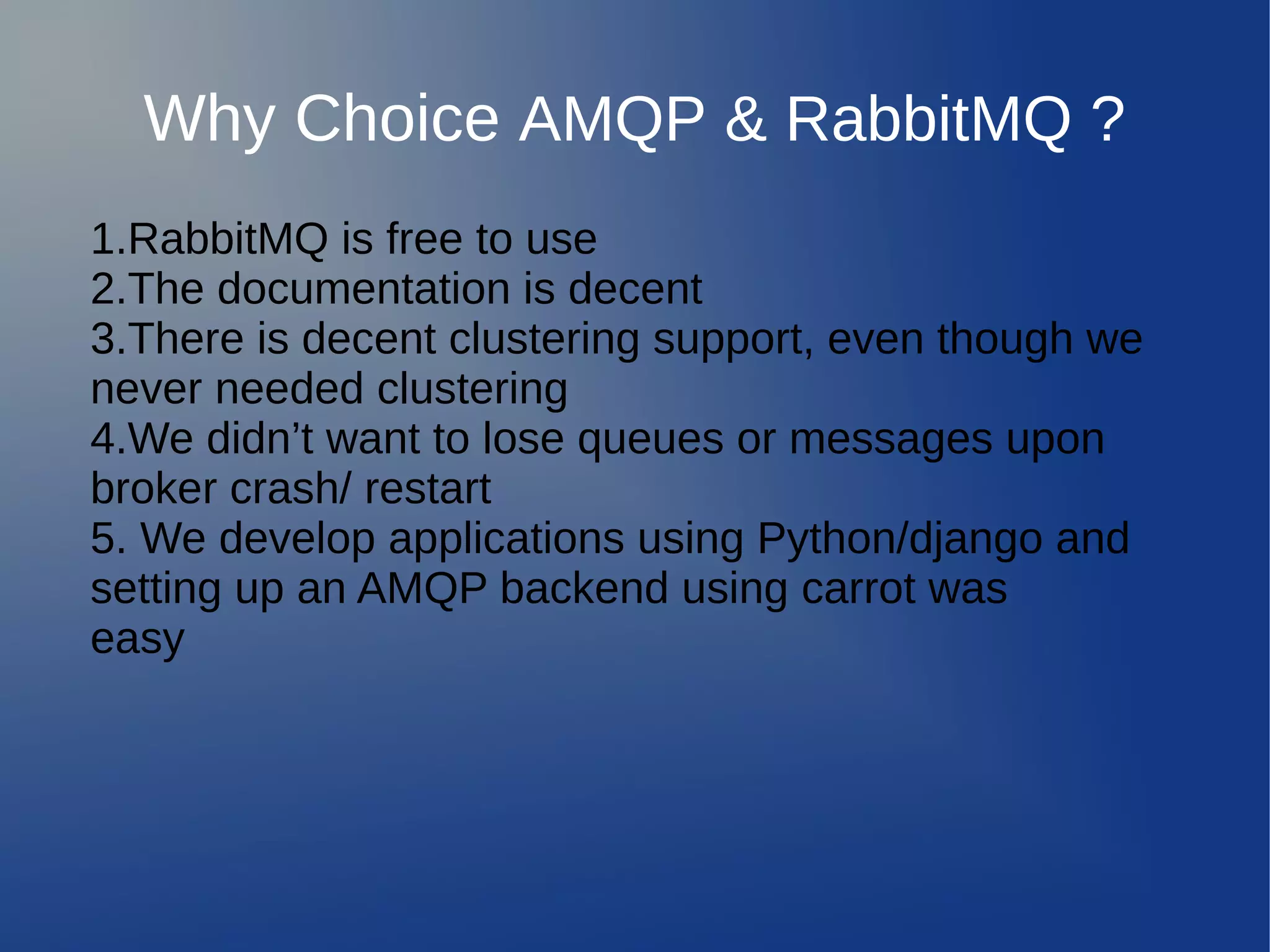 Why Choice AMQP & RabbitMQ ?

1.RabbitMQ is free to use
2.The documentation is decent
3.There is decent clustering support, even though we never needed clustering
4.We didn’t want to lose queues or messages upon broker crash/ restart
5. We develop applications using Python/django and setting up an AMQP backend using carrot was easy